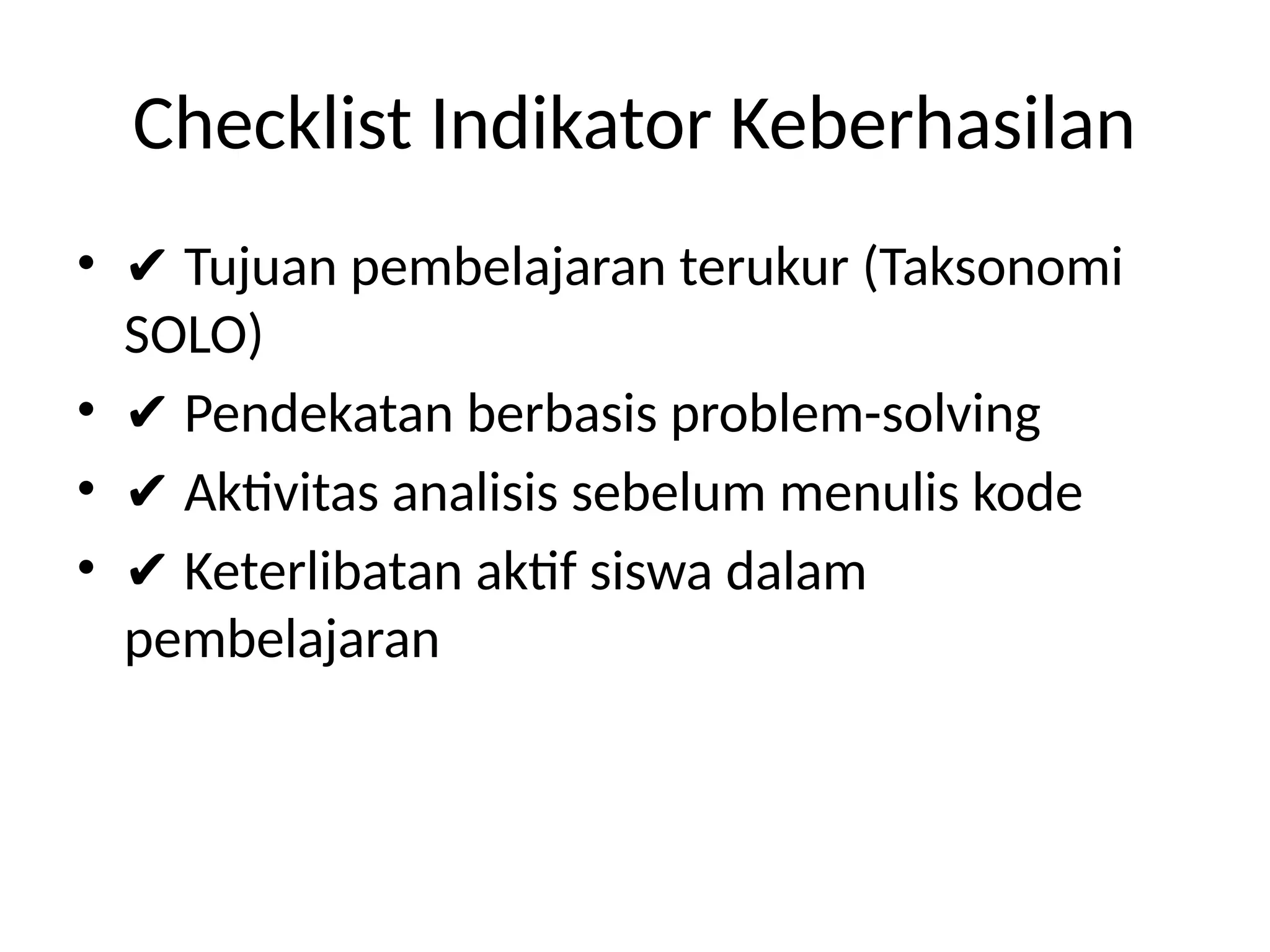 Checklist Indikator Keberhasilan

• ✔ Tujuan pembelajaran terukur (Taksonomi SOLO)
• ✔ Pendekatan berbasis problem-solving
• ✔ Aktivitas analisis sebelum menulis kode
• ✔ Keterlibatan aktif siswa dalam pembelajaran